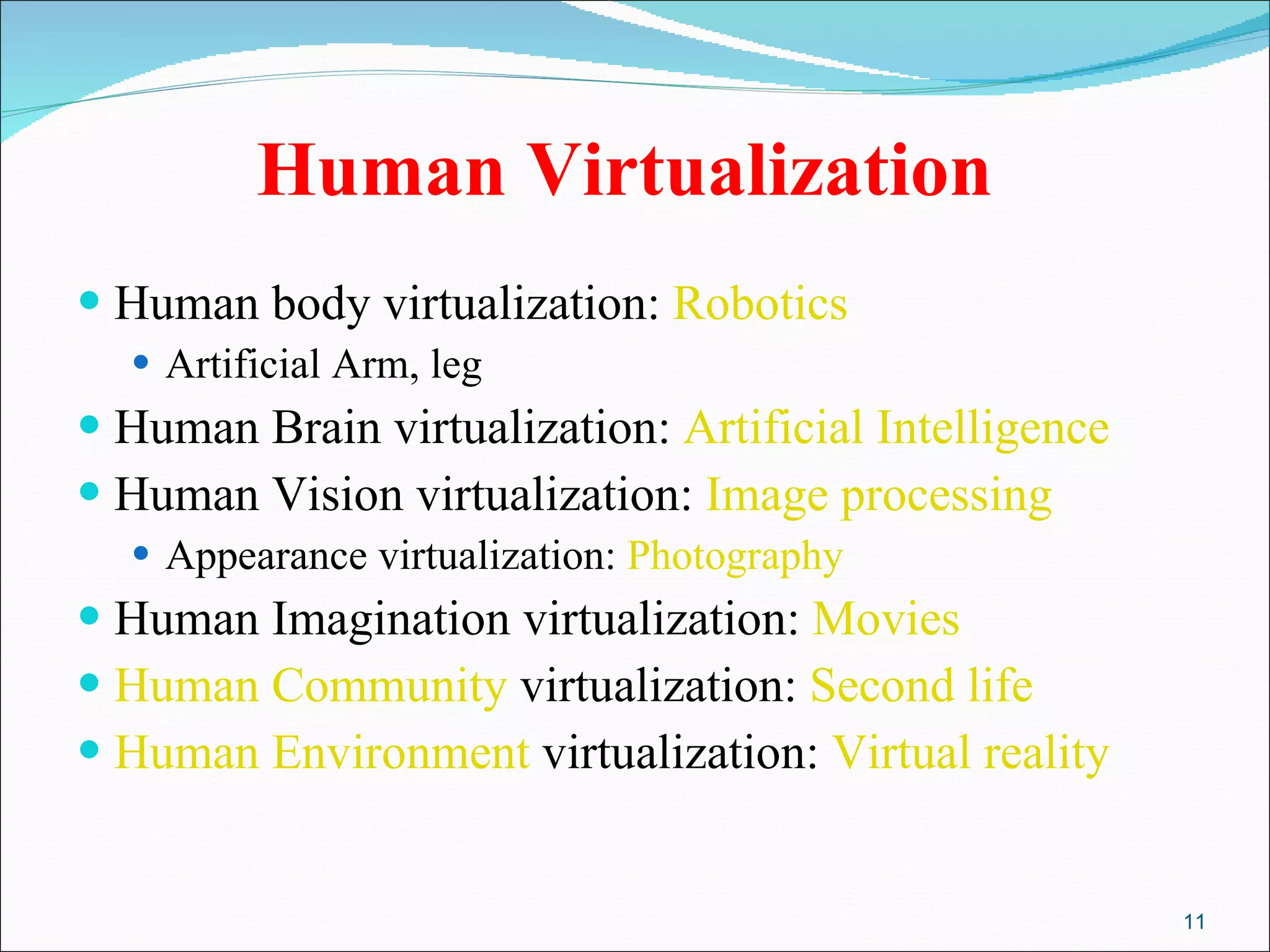 Human Virtualization

- Human body virtualization: Robotics
  - Artificial Arm, leg
- Human Brain virtualization: Artificial Intelligence
- Human Vision virtualization: Image processing
  - Appearance virtualization: Photography
- Human Imagination virtualization: Movies
- Human Community virtualization: Second life
- Human Environment virtualization: Virtual reality

11